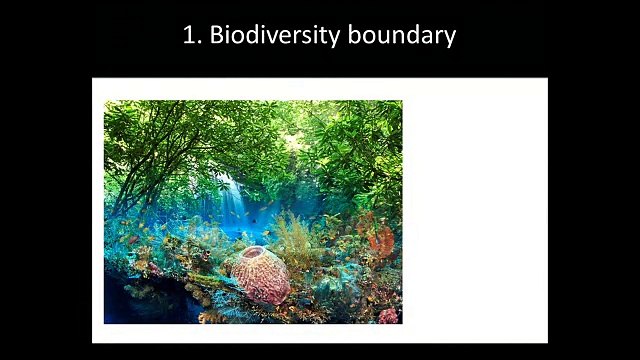 1. Biodiversity boundary